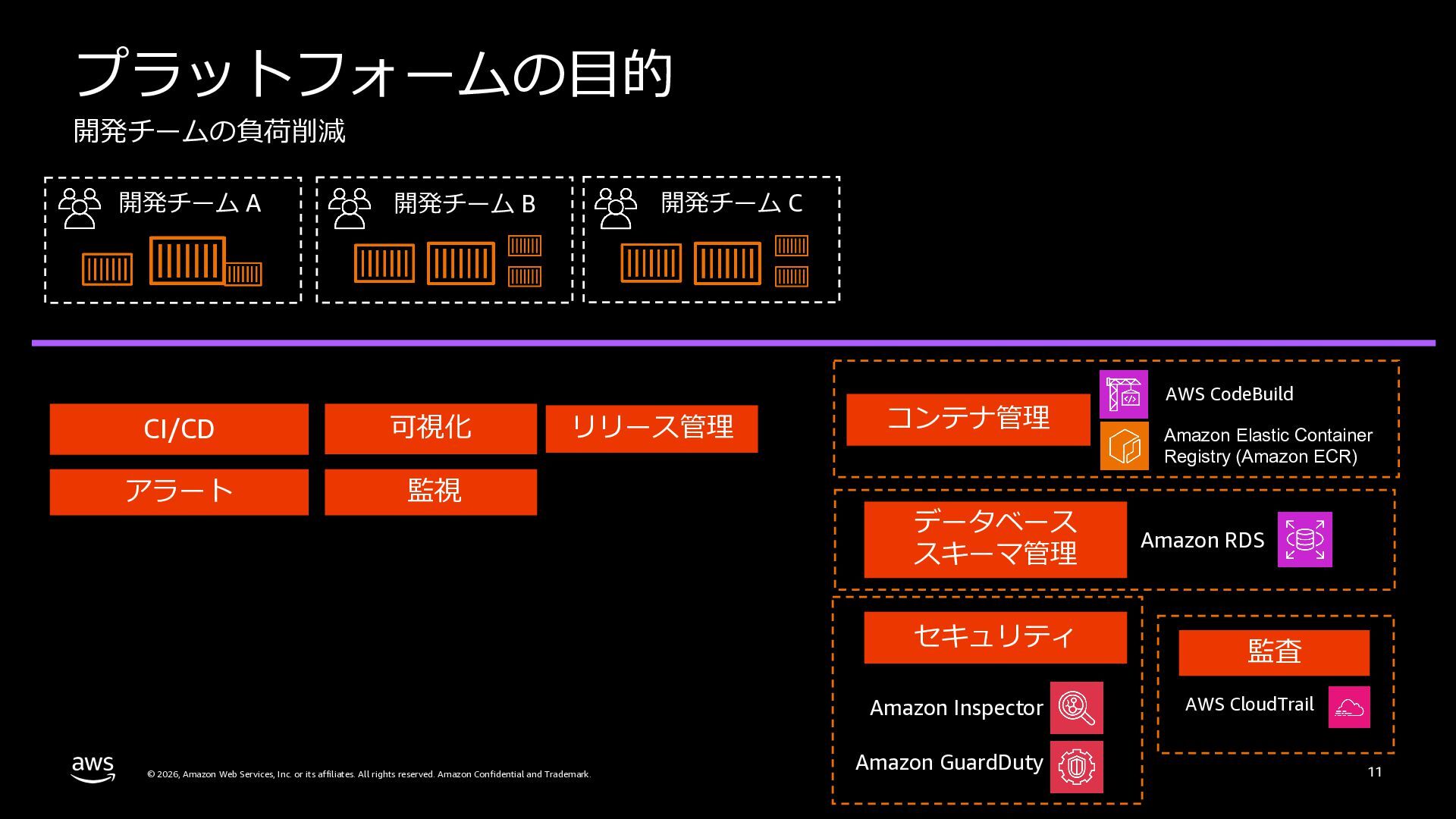 プラットフォームの目的

開発チームの負荷削減

開発チーム A

開発チーム B

開発チーム C

CI/CD

可視化

リリース管理

アラート

監視

コンテナ管理

AWS CodeBuild

Amazon Elastic Container Registry (Amazon ECR)

データベース
スキーマ管理

Amazon RDS

セキュリティ

Amazon Inspector

Amazon GuardDuty

監査

AWS CloudTrail

aws

© 2026, Amazon Web Services, Inc. or its affiliates. All rights reserved. Amazon Confidential and Trademark.

11